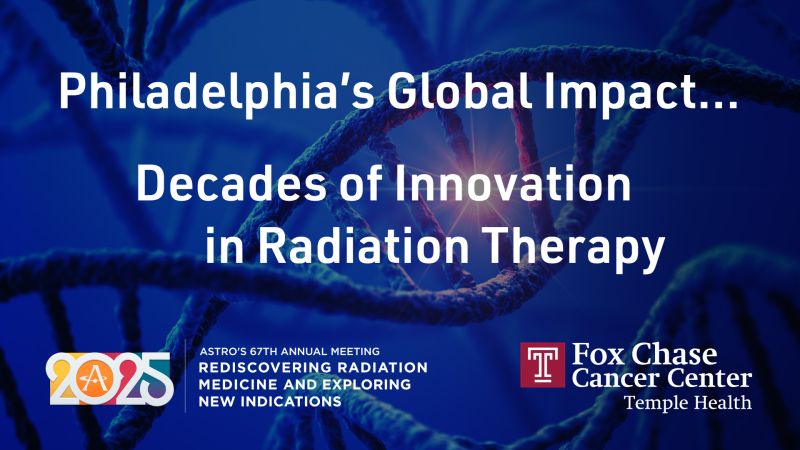 Philadelphia's Global Impact...

Decades of Innovation in Radiation Therapy

2025

ASTRO'S 67TH ANNUAL MEETING
REDISCOVERING RADIATION MEDICINE AND EXPLORING NEW INDICATIONS

T Fox Chase Cancer Center
Temple Health